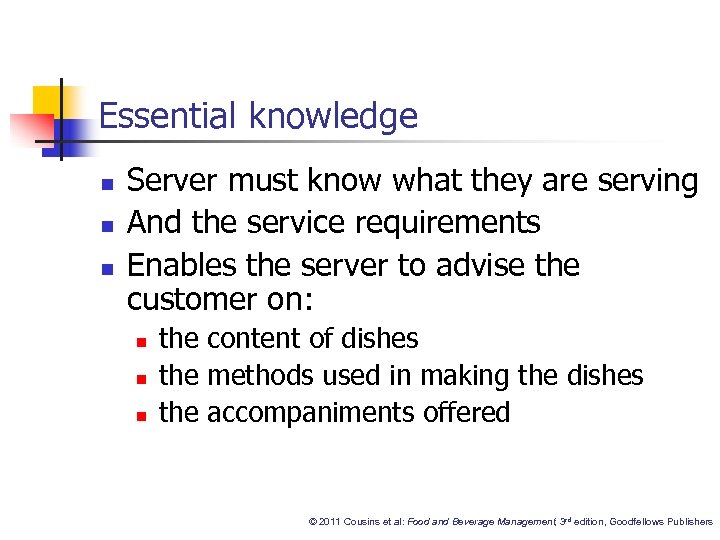 Essential knowledge

- Server must know what they are serving
- And the service requirements
- Enables the server to advise the customer on:
  - the content of dishes
  - the methods used in making the dishes
  - the accompaniments offered

© 2011 Cousins et al: Food and Beverage Management, 3rd edition, Goodfellows Publishers